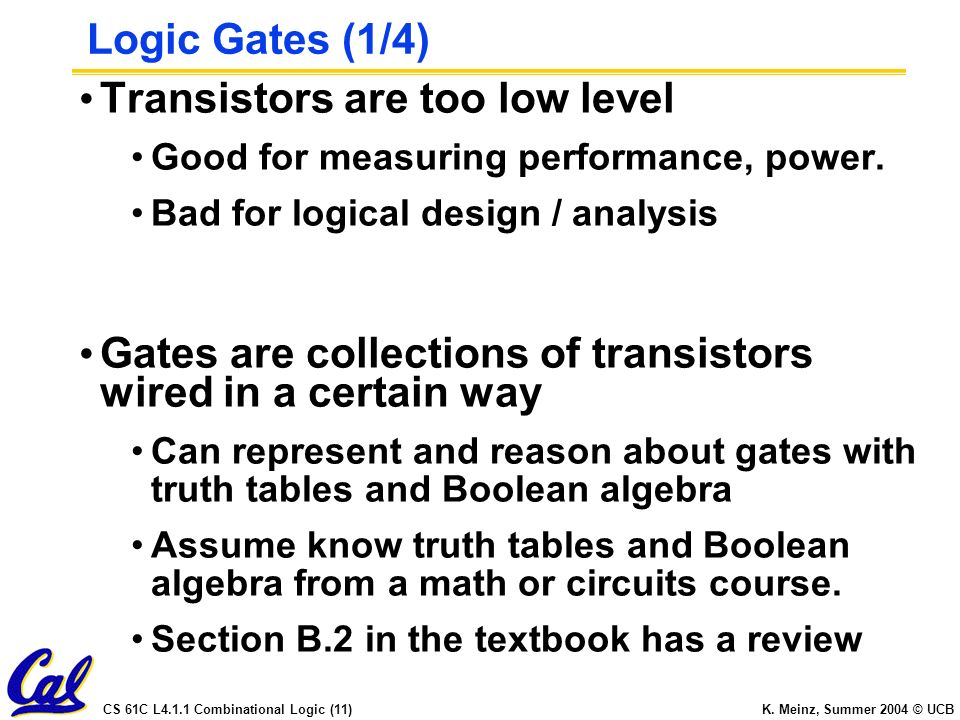 Logic Gates (1/4)

• Transistors are too low level

• Good for measuring performance, power.

• Bad for logical design / analysis

• Gates are collections of transistors wired in a certain way

• Can represent and reason about gates with truth tables and Boolean algebra

• Assume know truth tables and Boolean algebra from a math or circuits course.

• Section B.2 in the textbook has a review

Cal

CS 61C L4.1.1 Combinational Logic (11)

K. Meinz, Summer 2004 © UCB